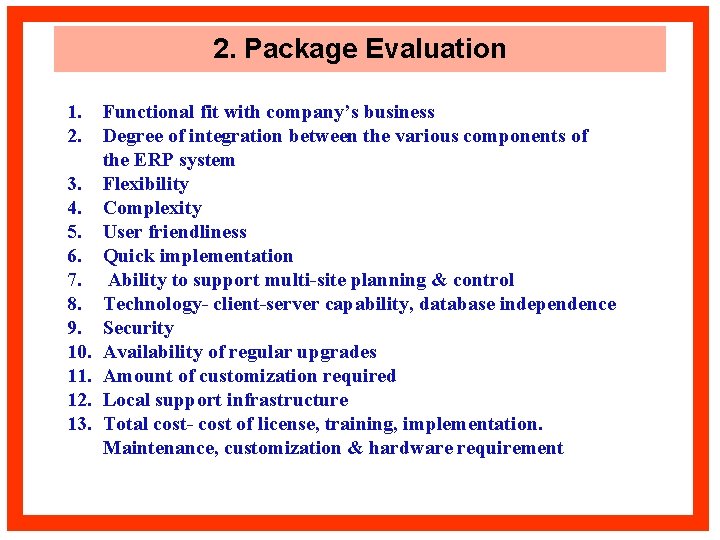 2. Package Evaluation

1. Functional fit with company's business
2. Degree of integration between the various components of the ERP system
3. Flexibility
4. Complexity
5. User friendliness
6. Quick implementation
7. Ability to support multi-site planning & control
8. Technology- client-server capability, database independence
9. Security
10. Availability of regular upgrades
11. Amount of customization required
12. Local support infrastructure
13. Total cost- cost of license, training, implementation. Maintenance, customization & hardware requirement